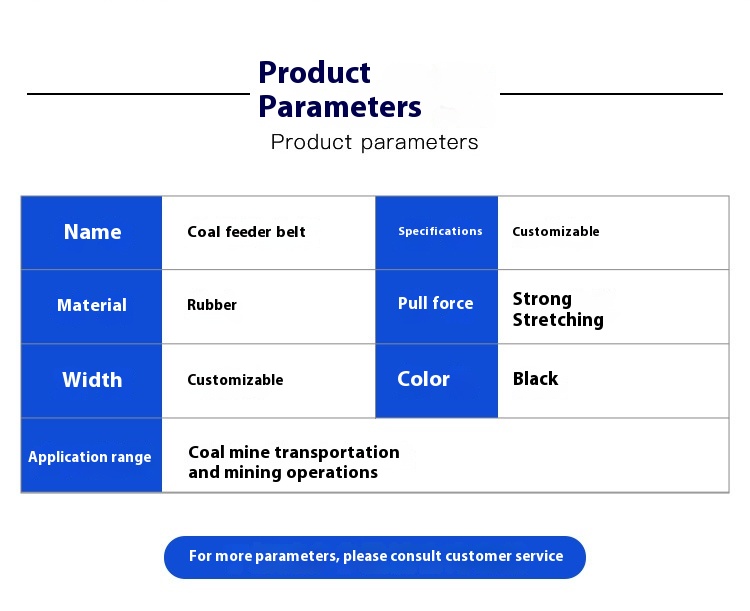 Product Parameters

Product parameters

| Name | Coal feeder belt | Specifications | Customizable |
|---|---|---|---|
| Material | Rubber | Pull force | Strong Stretching |
| Width | Customizable | Color | Black |
| Application range | Coal mine transportation and mining operations | | |

For more parameters, please consult customer service